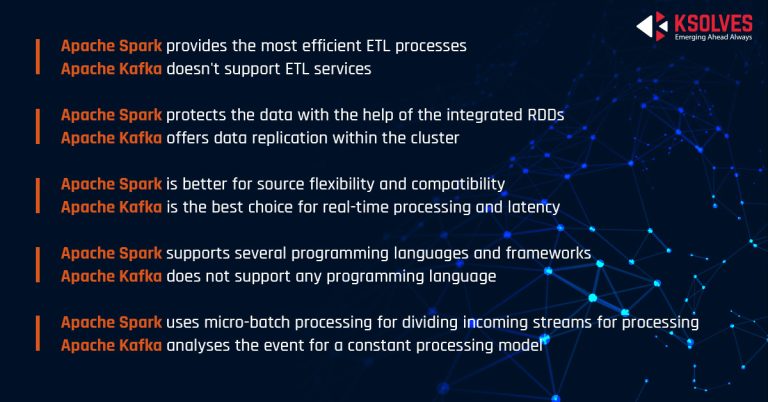 KSOLVES
Emerging Ahead Always

Apache Spark provides the most efficient ETL processes
Apache Kafka doesn't support ETL services

Apache Spark protects the data with the help of the integrated RDDs
Apache Kafka offers data replication within the cluster

Apache Spark is better for source flexibility and compatibility
Apache Kafka is the best choice for real-time processing and latency

Apache Spark supports several programming languages and frameworks
Apache Kafka does not support any programming language

Apache Spark uses micro-batch processing for dividing incoming streams for processing
Apache Kafka analyses the event for a constant processing model